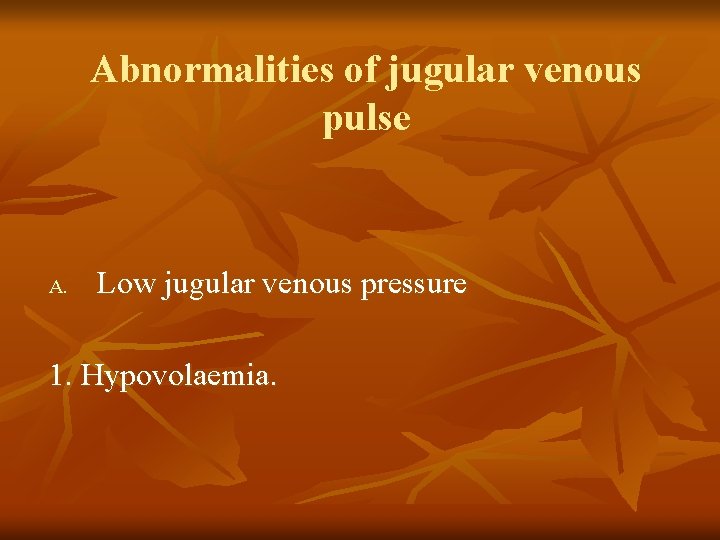 Abnormalities of jugular venous pulse

A. Low jugular venous pressure

1. Hypovolaemia.